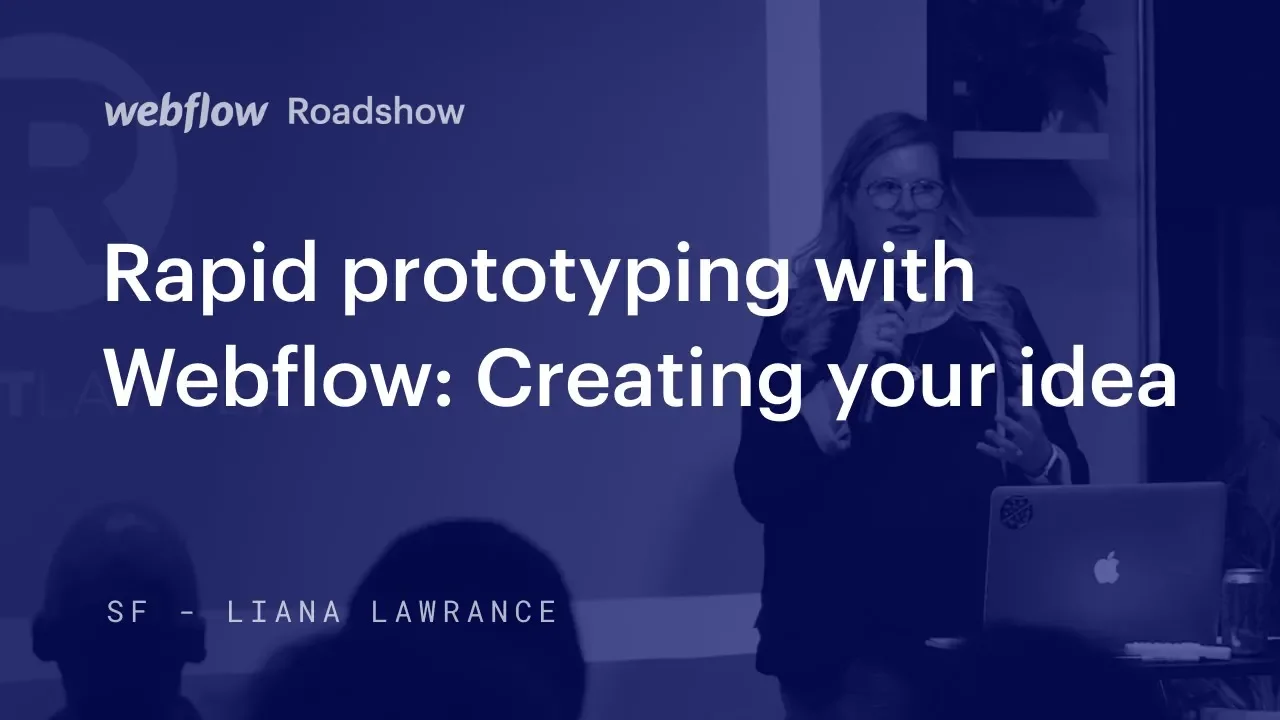 webflow Roadshow

Rapid prototyping with Webflow: Creating your idea

SF - LIANA LAWRANCE